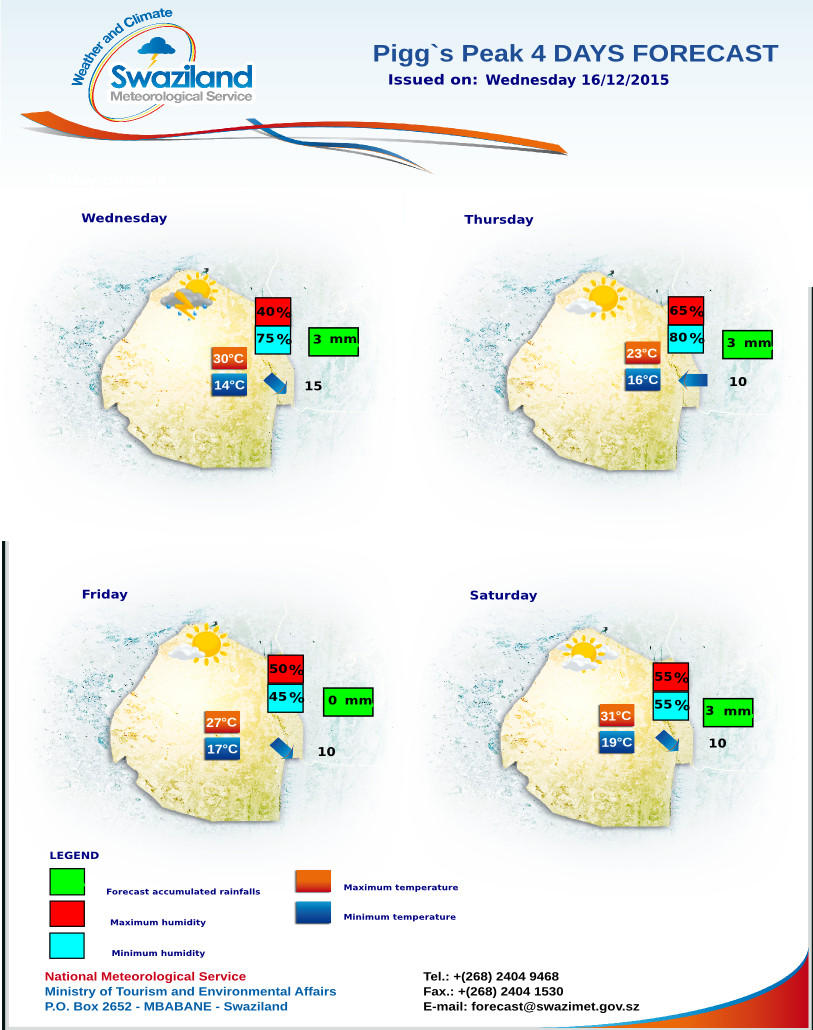 Weather and Climate
Swaziland
Meteorological Service

Pigg`s Peak 4 DAYS FORECAST
Issued on: Wednesday 16/12/2015

Wednesday
40%
75%
3 mm
30°C
14°C
15

Thursday
65%
80%
3 mm
23°C
16°C
10

Friday
50%
45%
0 mm
27°C
17°C
10

Saturday
55%
55%
3 mm
31°C
19°C
10

LEGEND
Forecast accumulated rainfalls
Maximum humidity
Minimum humidity
Maximum temperature
Minimum temperature

National Meteorological Service
Ministry of Tourism and Environmental Affairs
P.O. Box 2652 - MBABANE - Swaziland

Tel.: +(268) 2404 9468
Fax.: +(268) 2404 1530
E-mail: forecast@swazimet.gov.sz